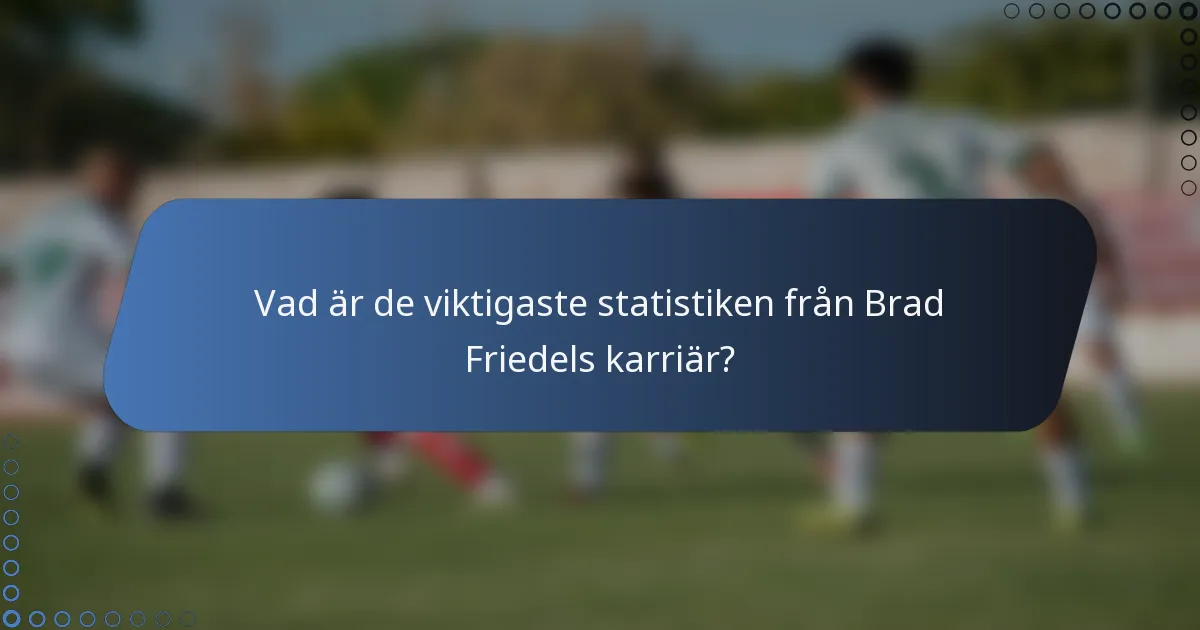 Vad är de viktigaste statistiken från Brad Friedels karriär?